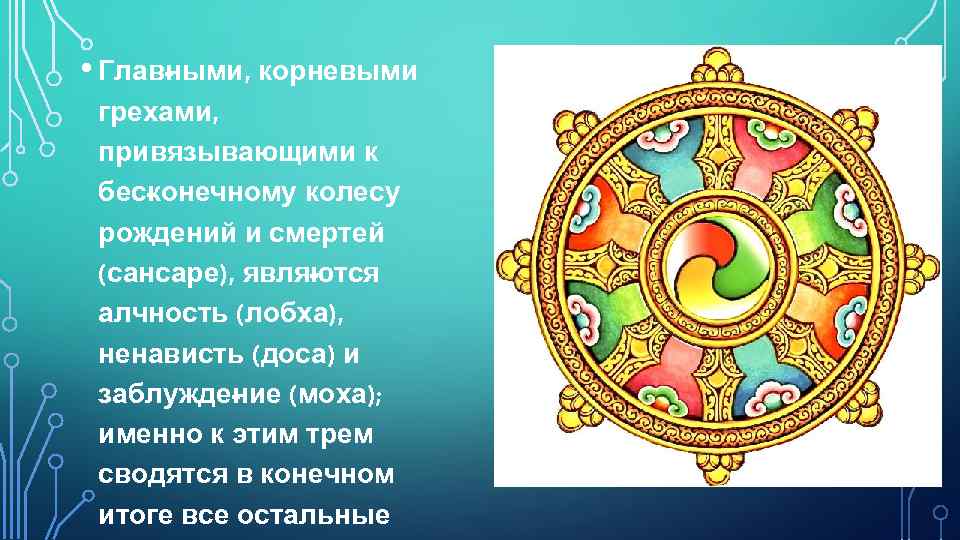 • Главными, корневыми грехами, привязывающими к бесконечному колесу рождений и смертей (сансаре), являются алчность (лобха), ненависть (доса) и заблуждение (моха); именно к этим трем сводятся в конечном итоге все остальные